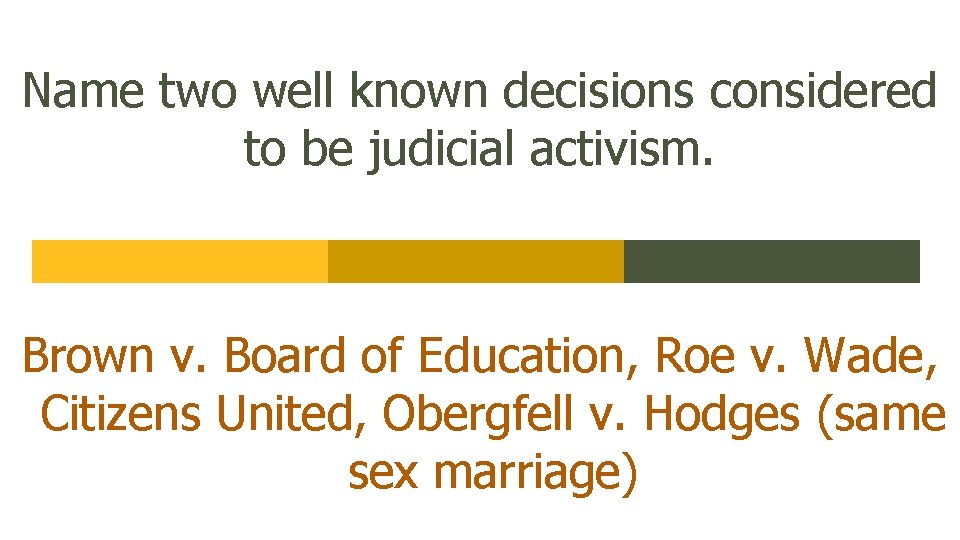 Name two well known decisions considered to be judicial activism.

Brown v. Board of Education, Roe v. Wade, Citizens United, Obergfell v. Hodges (same sex marriage)